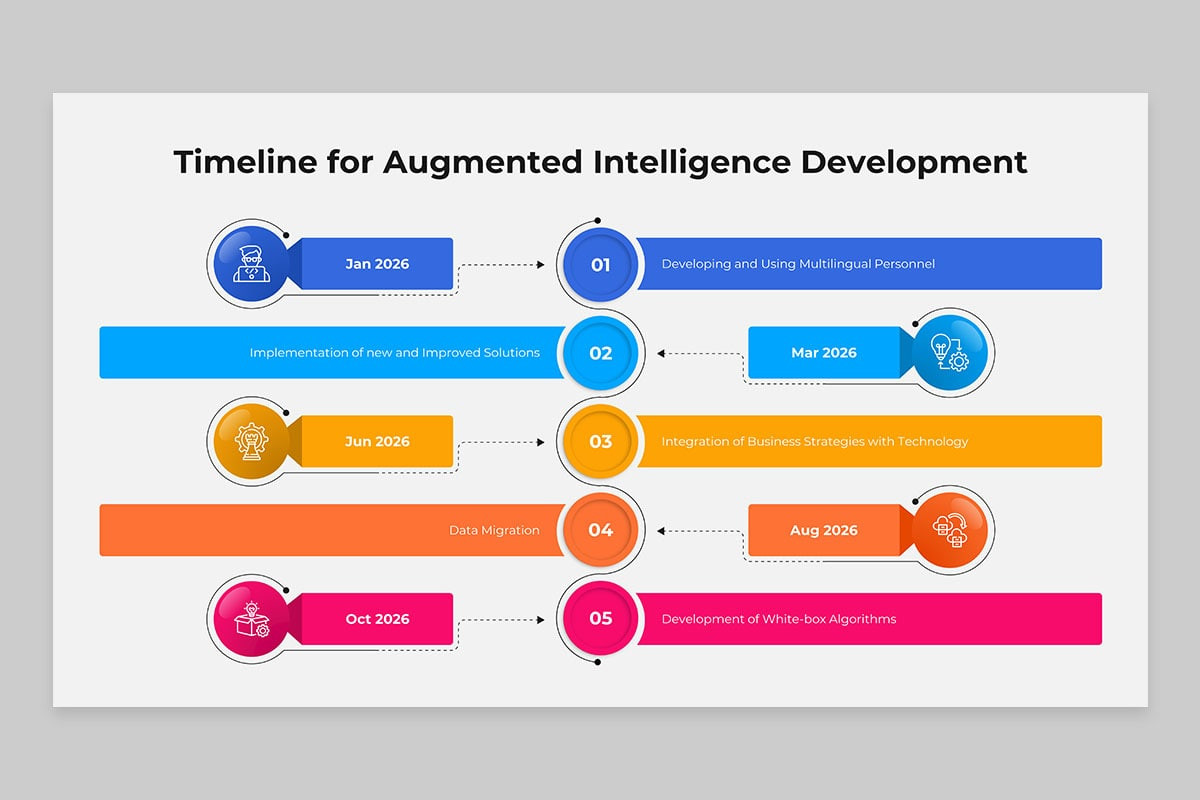 Timeline for Augmented Intelligence Development

Jan 2026

01 Developing and Using Multilingual Personnel

Implementation of new and Improved Solutions 02

Mar 2026

Jun 2026

03 Integration of Business Strategies with Technology

Data Migration 04

Aug 2026

Oct 2026

05 Development of White-box Algorithms